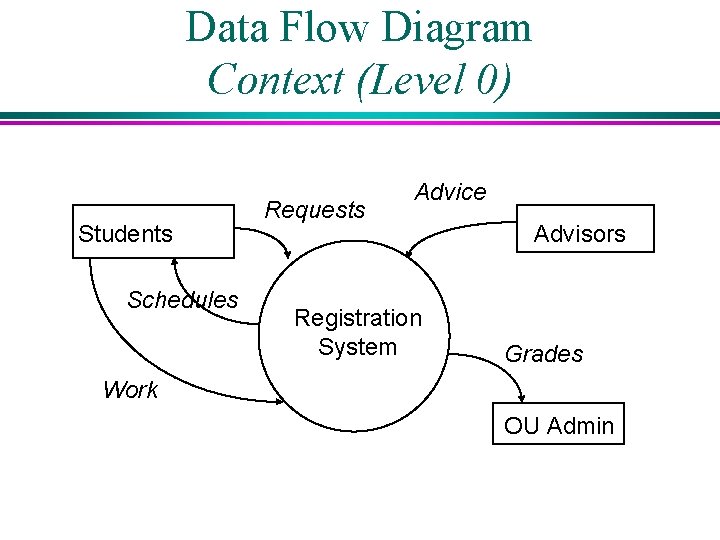 Data Flow Diagram
Context (Level 0)

Students
Requests
Advice
Advisors
Schedules
Registration System
Grades
Work
OU Admin